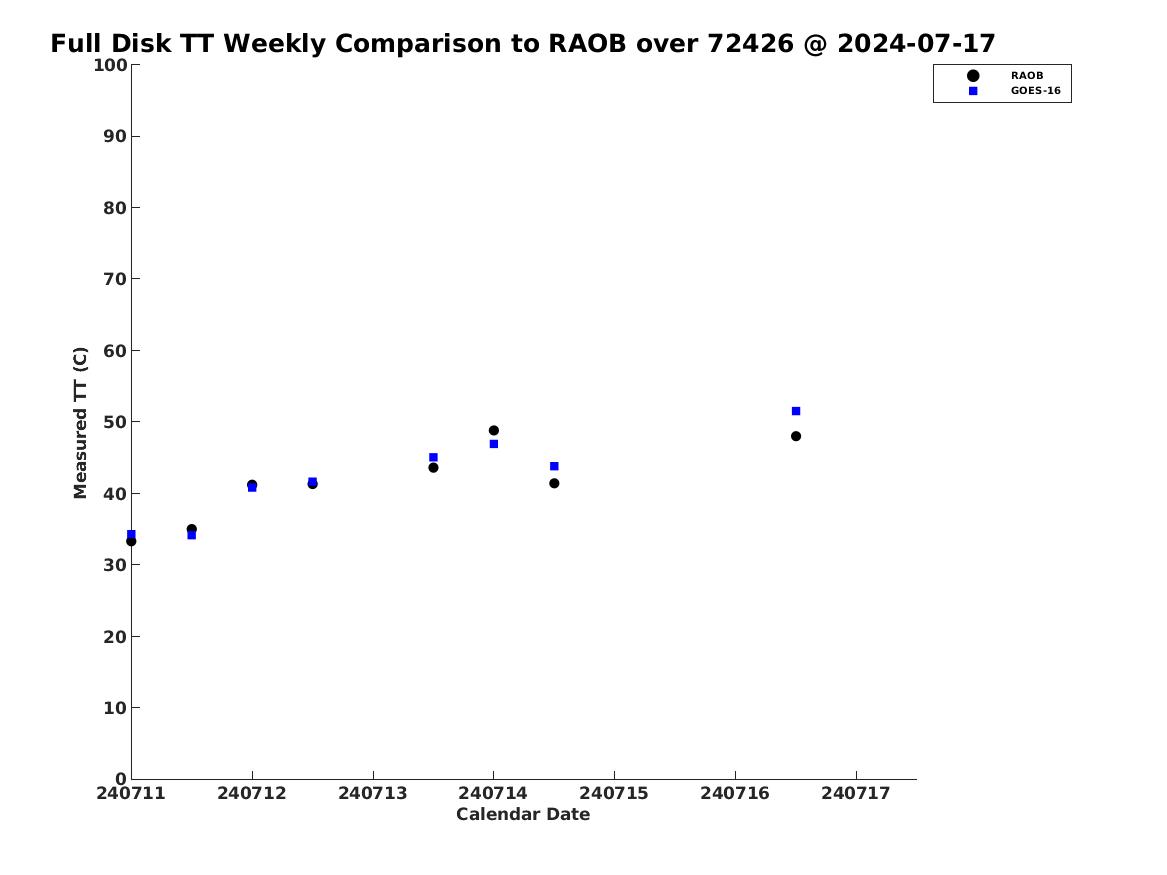 Full Disk TT Weekly Comparison to RAOB over 72426 @ 2024-07-17

RAOB
GOES-16

Measured TT (C)

100
90
80
70
60
50
40
30
20
10
0

240711 240712 240713 240714 240715 240716 240717

Calendar Date